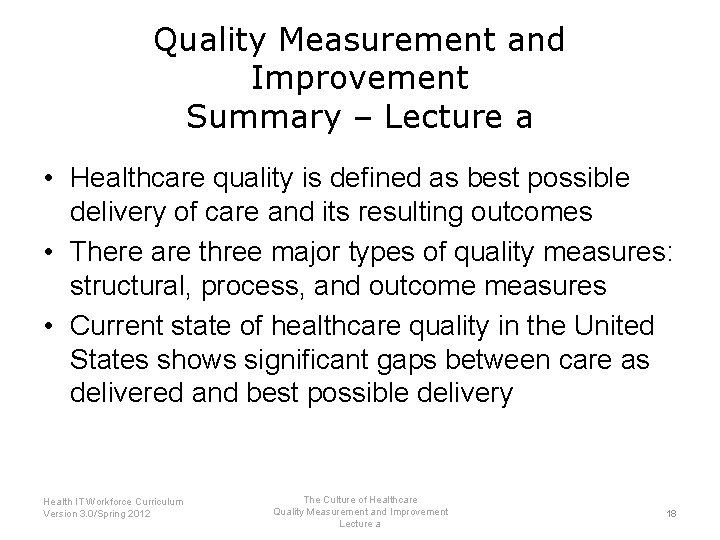 Quality Measurement and Improvement
Summary – Lecture a

• Healthcare quality is defined as best possible delivery of care and its resulting outcomes
• There are three major types of quality measures: structural, process, and outcome measures
• Current state of healthcare quality in the United States shows significant gaps between care as delivered and best possible delivery

Health IT Workforce Curriculum
Version 3.0/Spring 2012

The Culture of Healthcare
Quality Measurement and Improvement
Lecture a

18